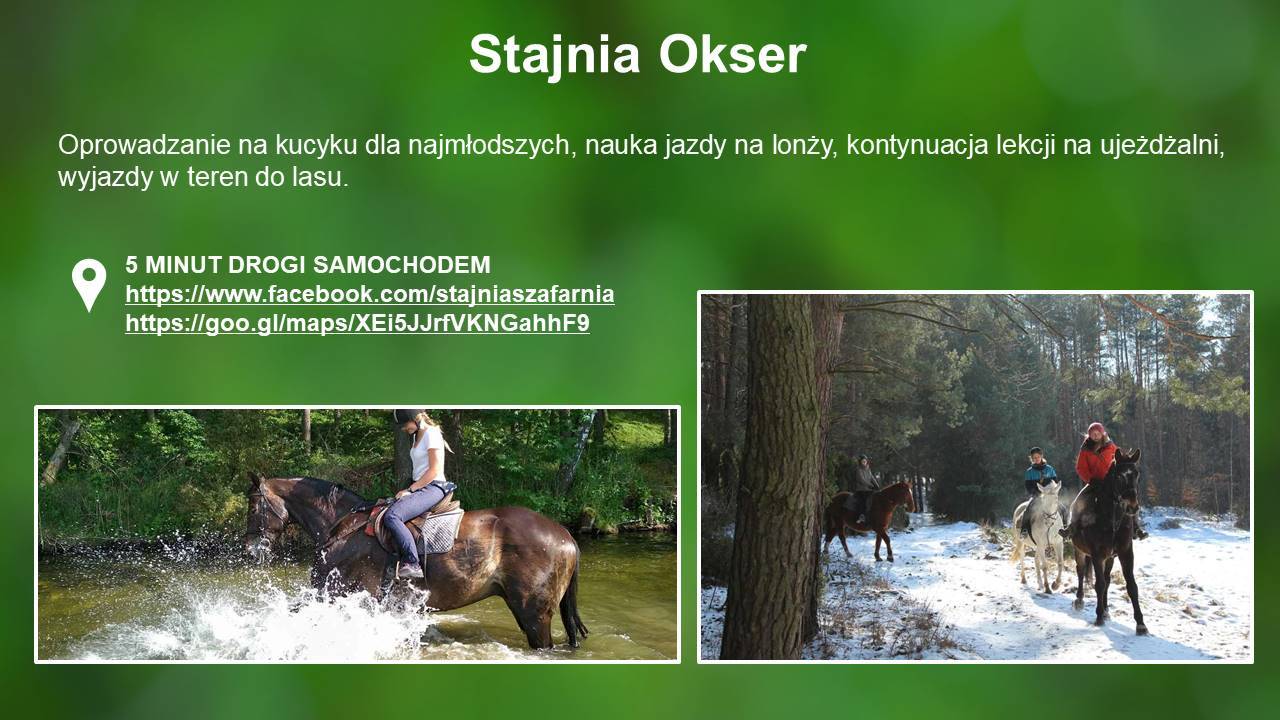 Stajnia Okser

Oprowadzanie na kucyku dla najmłodszych, nauka jazdy na lonży, kontynuacja lekcji na ujeżdżalni, wyjazdy w teren do lasu.

5 MINUT DROGI SAMOCHODEM
https://www.facebook.com/stajniaszafarnia
https://goo.gl/maps/XEi5JJrfVKNGahhF9